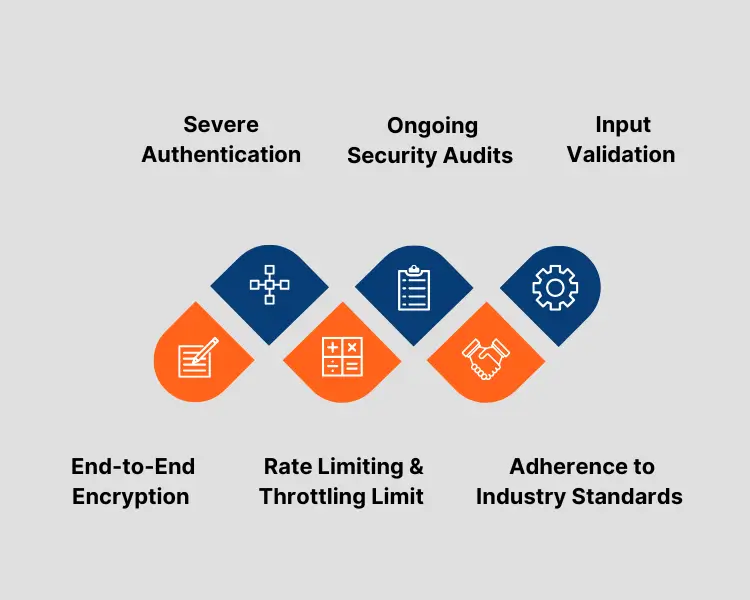 Severe Authentication

Ongoing Security Audits

Input Validation

End-to-End Encryption

Rate Limiting & Throttling Limit

Adherence to Industry Standards